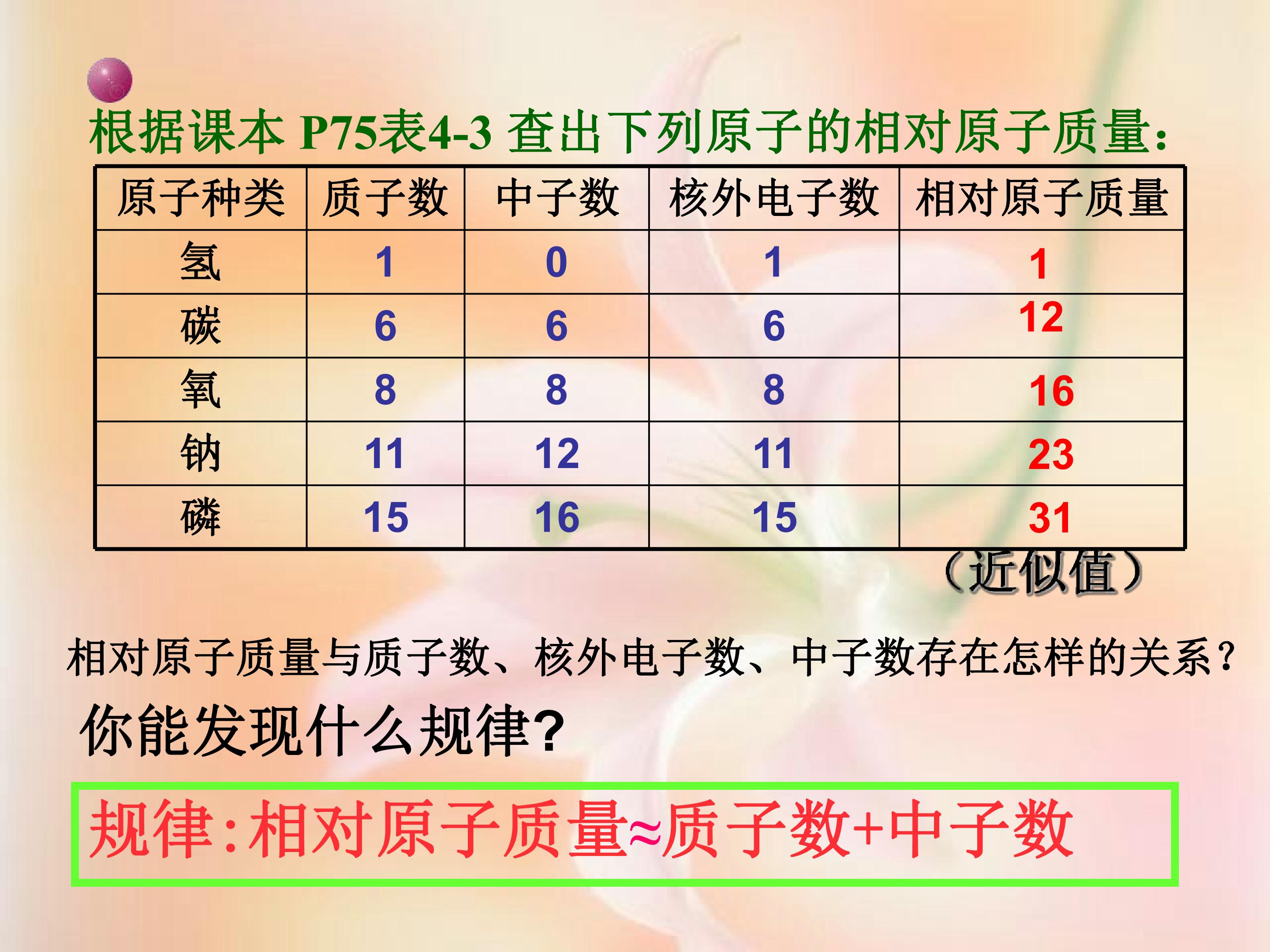 根据课本 P75表4-3 查出下列原子的相对原子质量:

| 原子种类 | 质子数 | 中子数 | 核外电子数 | 相对原子质量 |
|---|---|---|---|---|
| 氢 | 1 | 0 | 1 | 1 |
| 碳 | 6 | 6 | 6 | 12 |
| 氧 | 8 | 8 | 8 | 16 |
| 钠 | 11 | 12 | 11 | 23 |
| 磷 | 15 | 16 | 15 | 31 |

（近似值）

相对原子质量与质子数、核外电子数、中子数存在怎样的关系?

你能发现什么规律?

规律:相对原子质量≈质子数+中子数